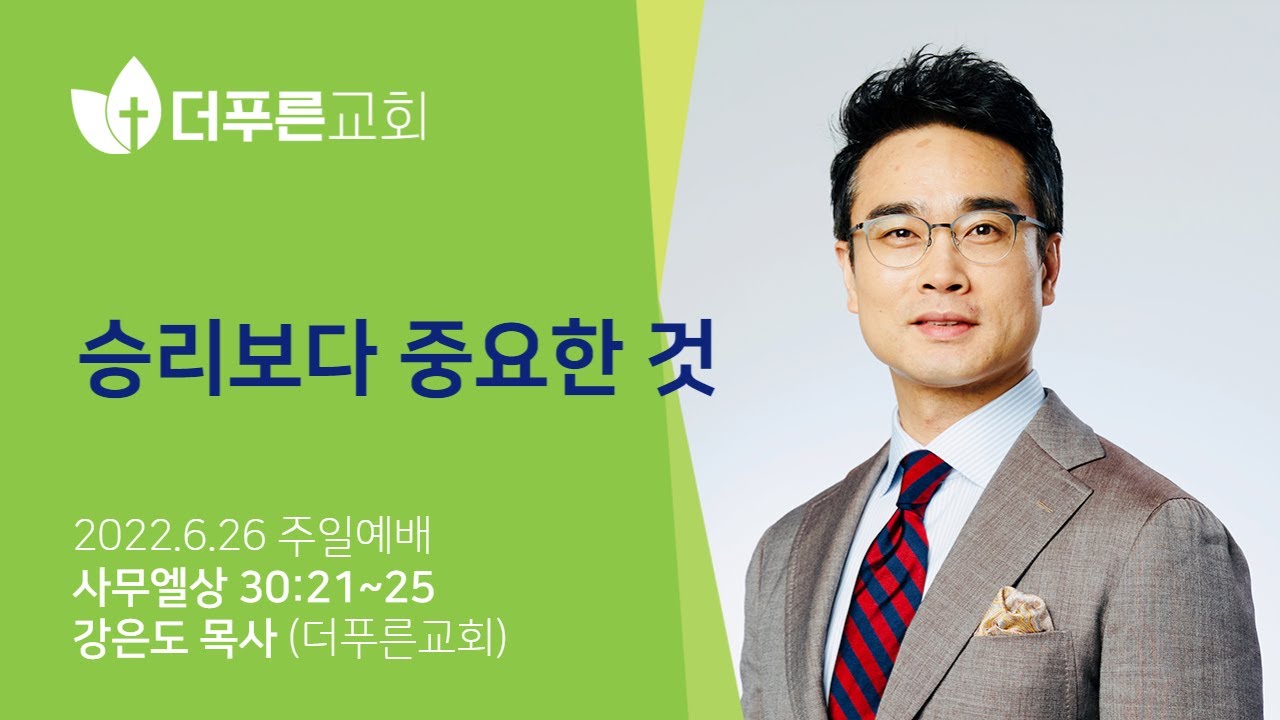 더푸른교회

승리보다 중요한 것

2022.6.26 주일예배
사무엘상 30:21~25
강은도 목사 (더푸른교회)